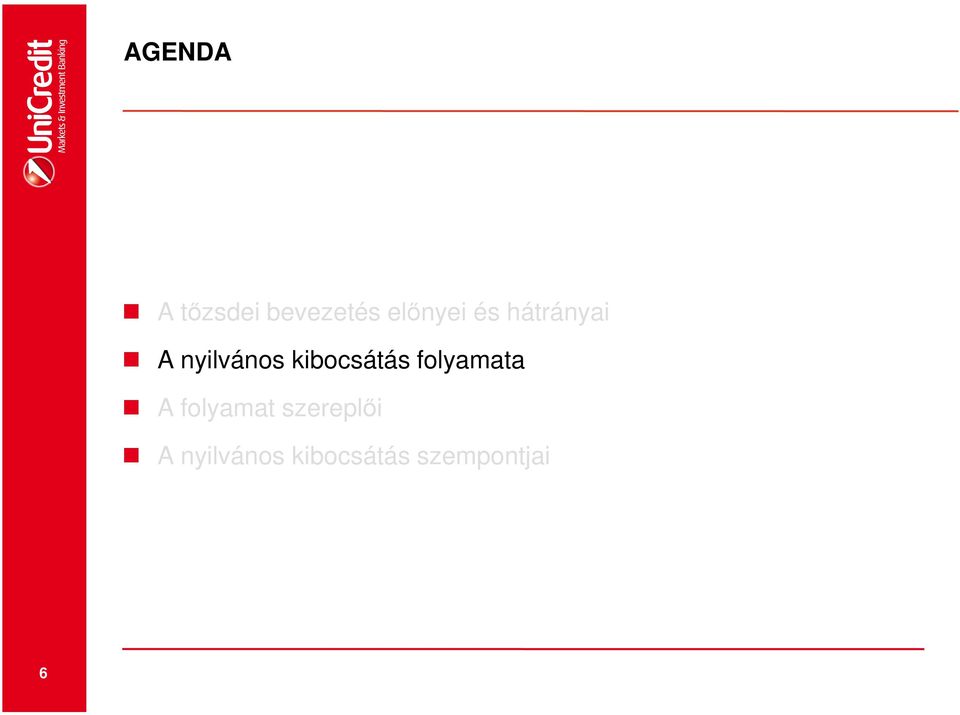 UniCredit
Markets & Investment Banking

AGENDA

A tőzsdei bevezetés előnyei és hátrányai

A nyilvános kibocsátás folyamata

A folyamat szereplői

A nyilvános kibocsátás szempontjai

6